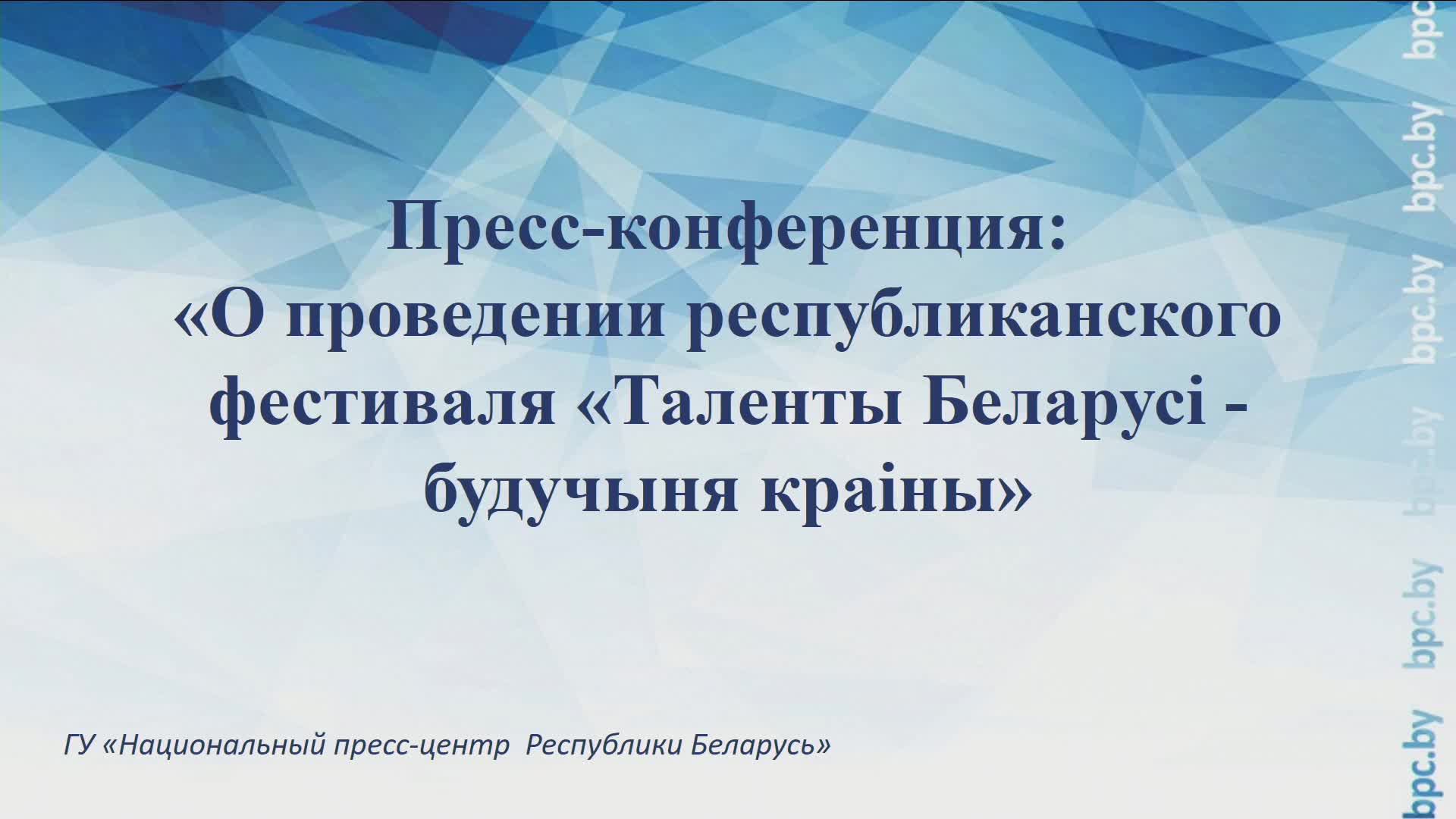 Пресс-конференция:
«О проведении республиканского фестиваля «Таленты Беларусі - будучыня краіны»

ГУ «Национальный пресс-центр Республики Беларусь»

bpc.by bpc.by bpc.by bpc.by bpc.by bpc